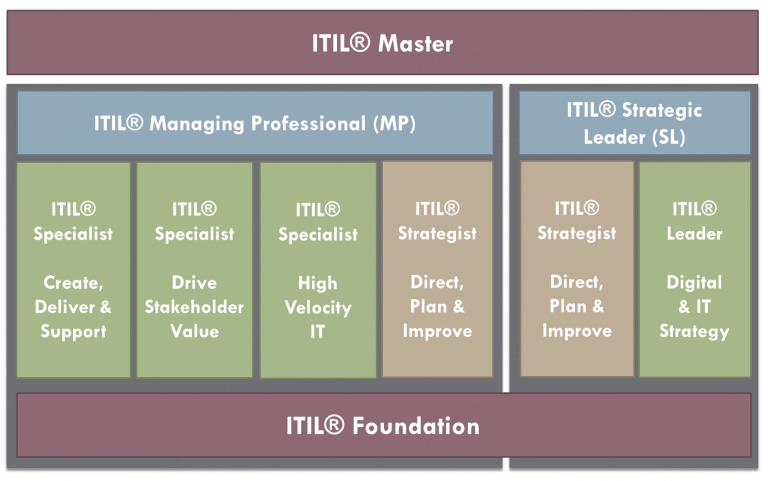 ITIL® Master

ITIL® Managing Professional (MP)

ITIL® Specialist

Create, Deliver & Support

ITIL® Specialist

Drive Stakeholder Value

ITIL® Specialist

High Velocity IT

ITIL® Strategist

Direct, Plan & Improve

ITIL® Strategic Leader (SL)

ITIL® Strategist

Direct, Plan & Improve

ITIL® Leader

Digital & IT Strategy

ITIL® Foundation